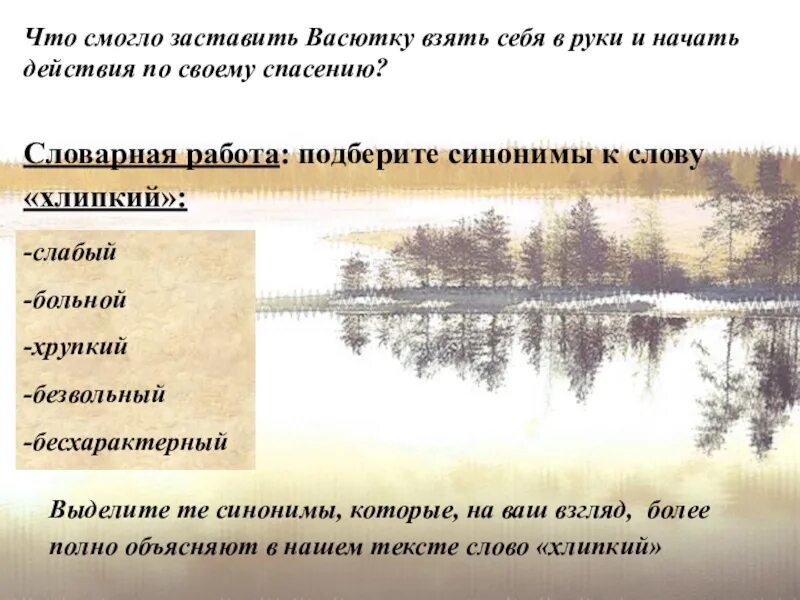 Что смогло заставить Васютку взять себя в руки и начать действия по своему спасению?

Словарная работа: подберите синонимы к слову «хлипкий»:

-слабый

-больной

-хрупкий

-безвольный

-бесхарактерный

Выделите те синонимы, которые, на ваш взгляд, более полно объясняют в нашем тексте слово «хлипкий»